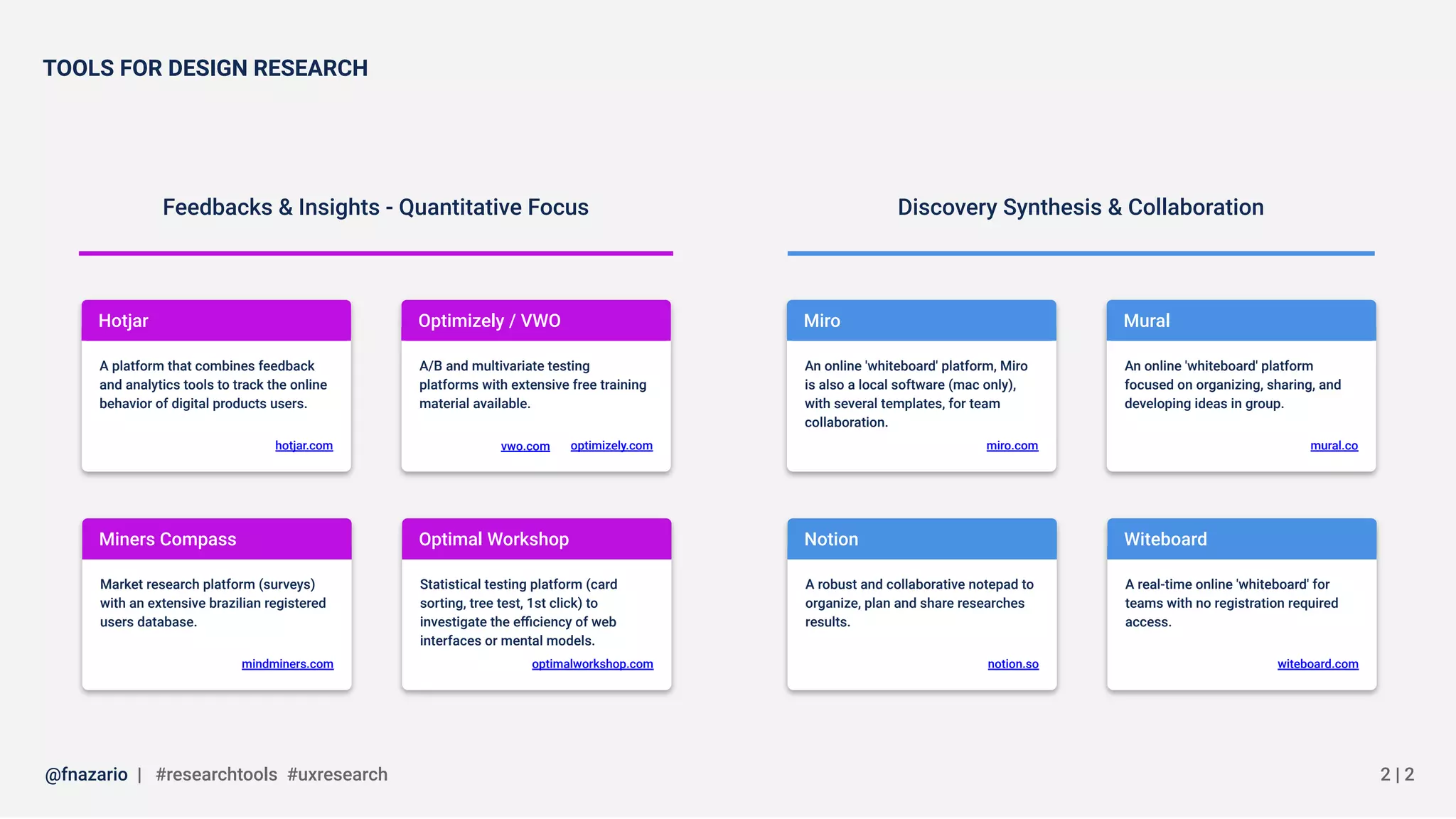 TOOLS FOR DESIGN RESEARCH

Feedbacks & Insights - Quantitative Focus

Hotjar

A platform that combines feedback and analytics tools to track the online behavior of digital products users.

hotjar.com

Optimizely / VWO

A/B and multivariate testing platforms with extensive free training material available.

vwo.com optimizely.com

Miners Compass

Market research platform (surveys) with an extensive brazilian registered users database.

mindminers.com

Optimal Workshop

Statistical testing platform (card sorting, tree test, 1st click) to investigate the efficiency of web interfaces or mental models.

optimalworkshop.com

Discovery Synthesis & Collaboration

Miro

An online 'whiteboard' platform, Miro is also a local software (mac only), with several templates, for team collaboration.

miro.com

Mural

An online 'whiteboard' platform focused on organizing, sharing, and developing ideas in group.

mural.co

Notion

A robust and collaborative notepad to organize, plan and share researches results.

notion.so

Witeboard

A real-time online 'whiteboard' for teams with no registration required access.

witeboard.com

@fnazario | #researchtools #uxresearch

2 | 2